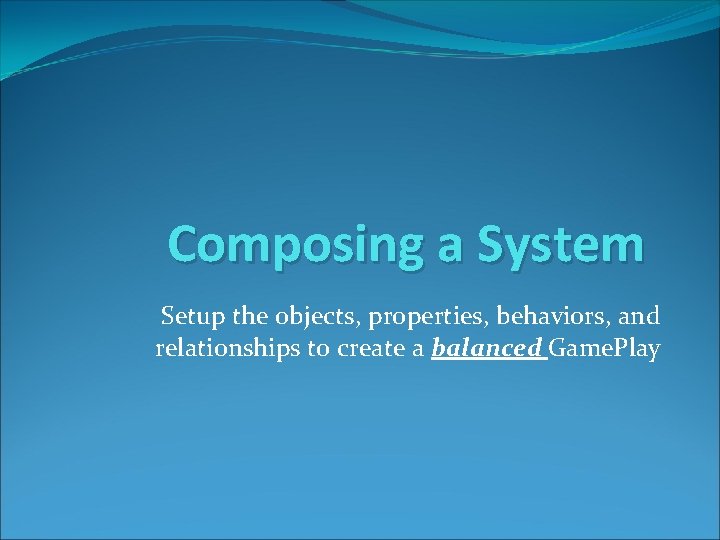 Composing a System

Setup the objects, properties, behaviors, and relationships to create a balanced GamePlay